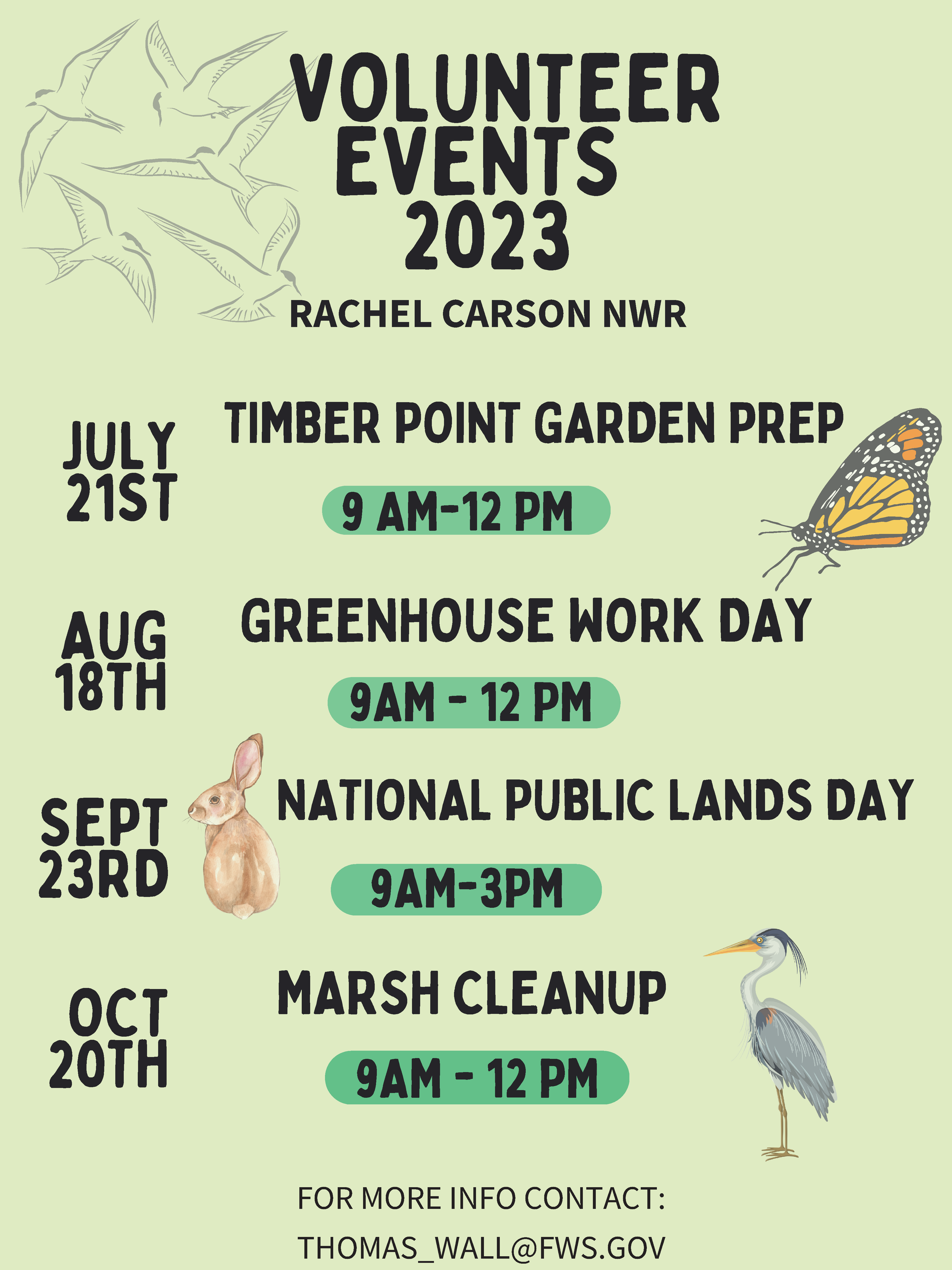 VOLUNTEER EVENTS 2023

RACHEL CARSON NWR

JULY 21ST

TIMBER POINT GARDEN PREP

9 AM-12 PM

AUG 18TH

GREENHOUSE WORK DAY

9AM - 12 PM

SEPT 23RD

NATIONAL PUBLIC LANDS DAY

9AM-3PM

OCT 20TH

MARSH CLEANUP

9AM - 12 PM

FOR MORE INFO CONTACT:

THOMAS_WALL@FWS.GOV